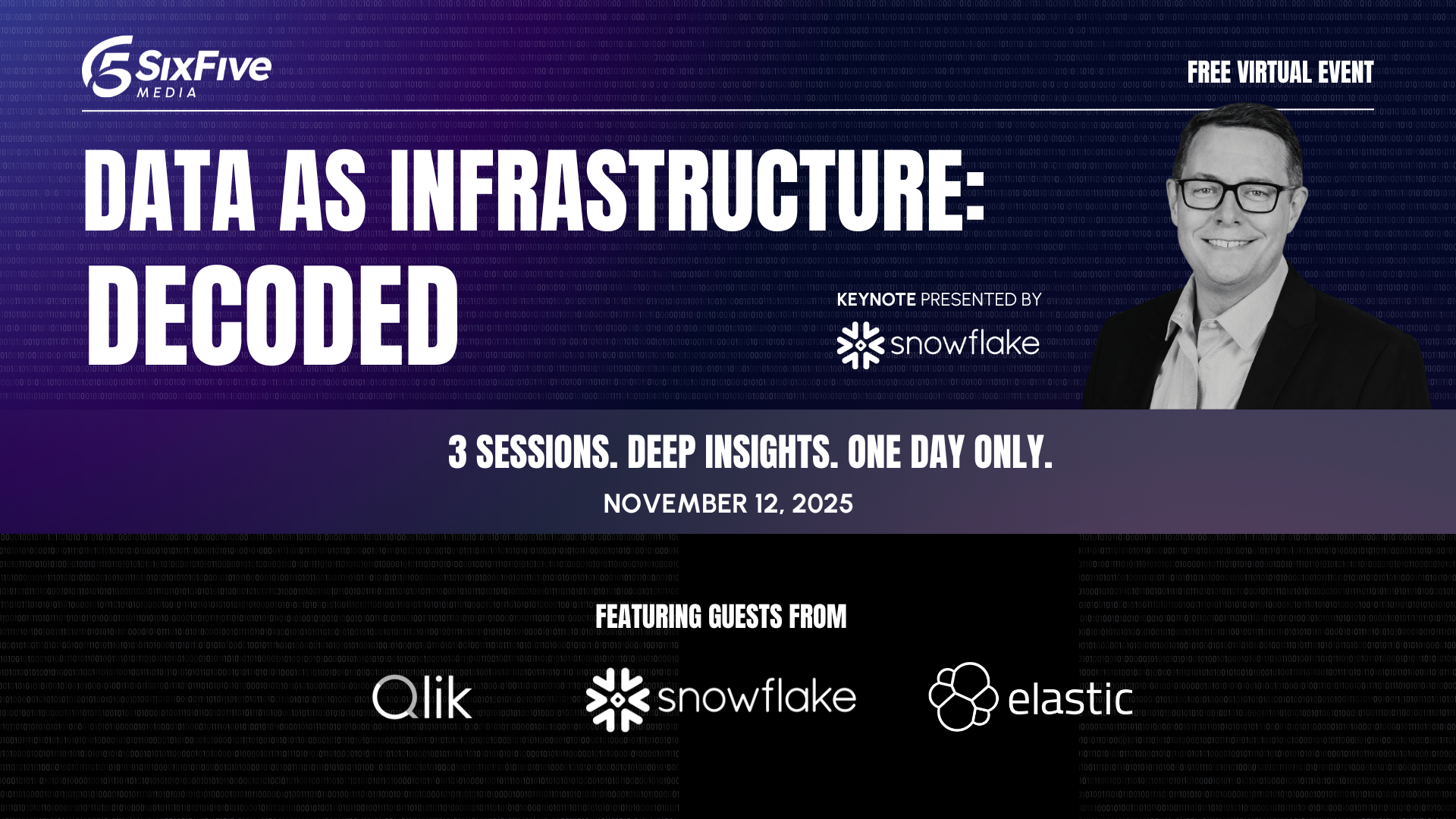 SixFive MEDIA

FREE VIRTUAL EVENT

DATA AS INFRASTRUCTURE: DECODED

KEYNOTE PRESENTED BY
snowflake

3 SESSIONS. DEEP INSIGHTS. ONE DAY ONLY.

NOVEMBER 12, 2025

FEATURING GUESTS FROM

Qlik

snowflake

elastic